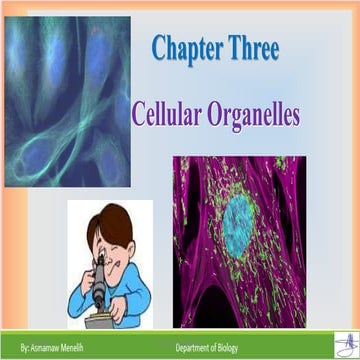 Chapter Three

Cellular Organelles

By: Asmamaw Menelih

Department of Biology